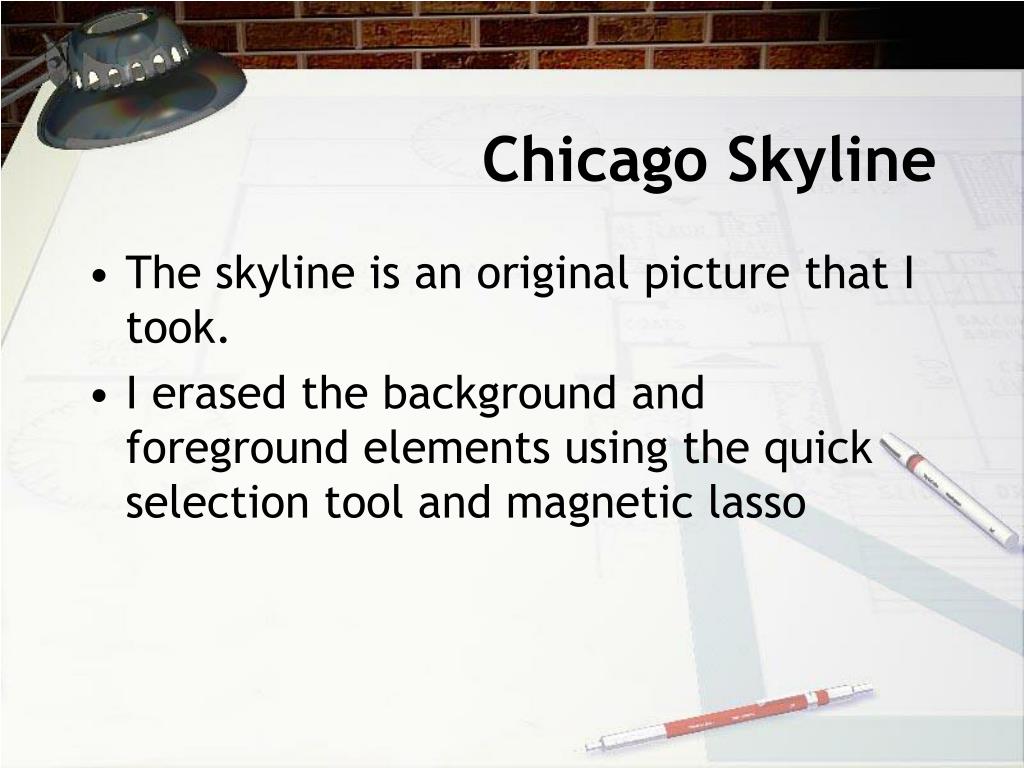 Chicago Skyline

• The skyline is an original picture that I took.

• I erased the background and foreground elements using the quick selection tool and magnetic lasso